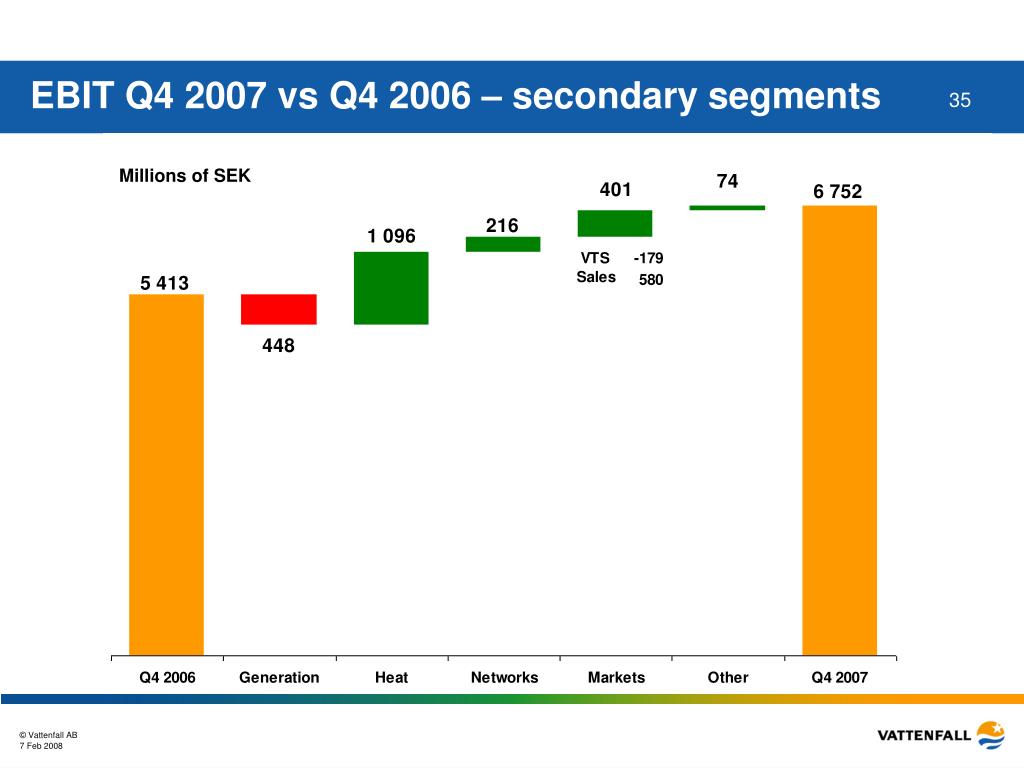 EBIT Q4 2007 vs Q4 2006 – secondary segments

35

Millions of SEK

5 413

448

1 096

216

401

VTS -179
Sales 580

74

6 752

Q4 2006
Generation
Heat
Networks
Markets
Other
Q4 2007

© Vattenfall AB
7 Feb 2008

VATTENFALL